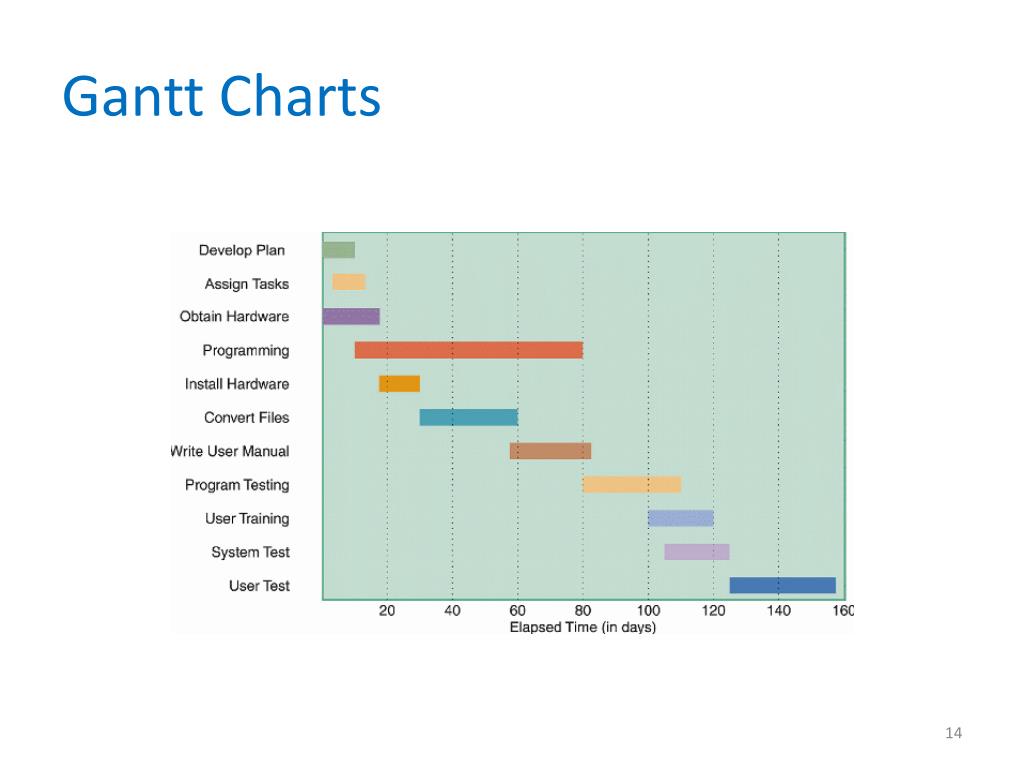 Gantt Charts

Develop Plan
Assign Tasks
Obtain Hardware
Programming
Install Hardware
Convert Files
Write User Manual
Program Testing
User Training
System Test
User Test

20
40
60
80
100
120
140
160
Elapsed Time (in days)

14